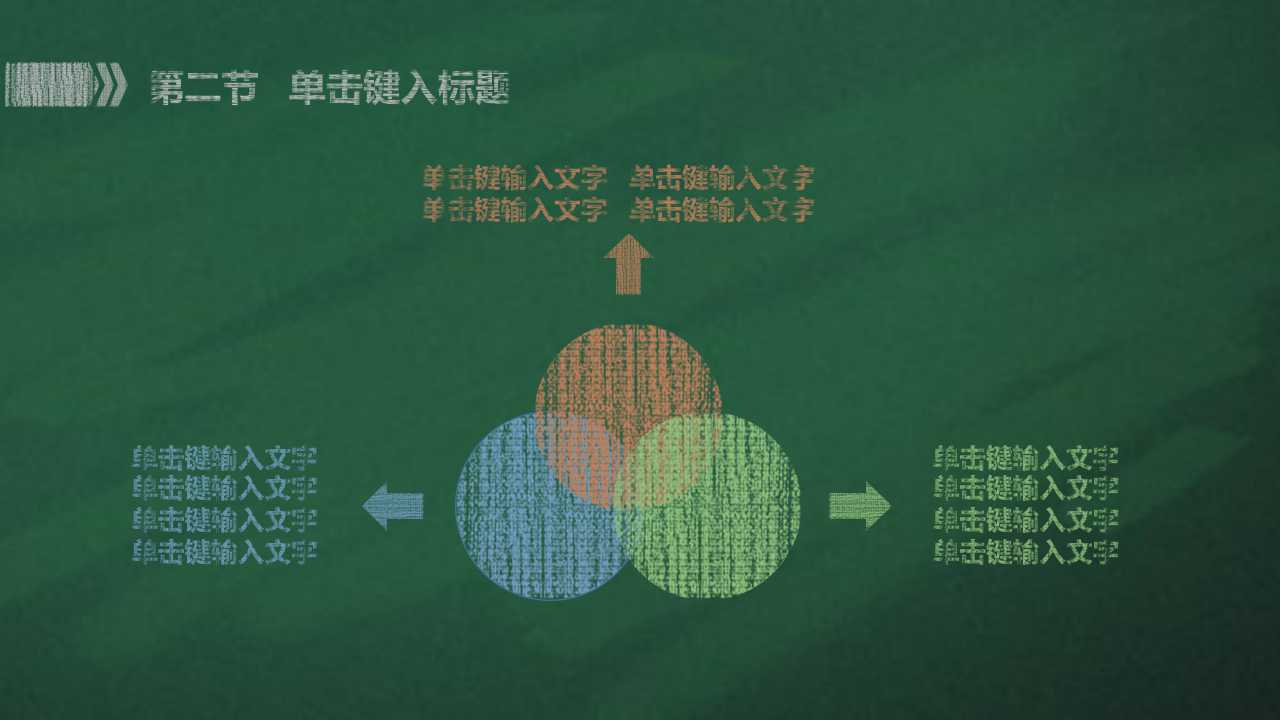 第二节　单击键入标题

单击键输入文字　单击键输入文字
单击键输入文字　单击键输入文字

单击键输入文字
单击键输入文字
单击键输入文字
单击键输入文字

单击键输入文字
单击键输入文字
单击键输入文字
单击键输入文字